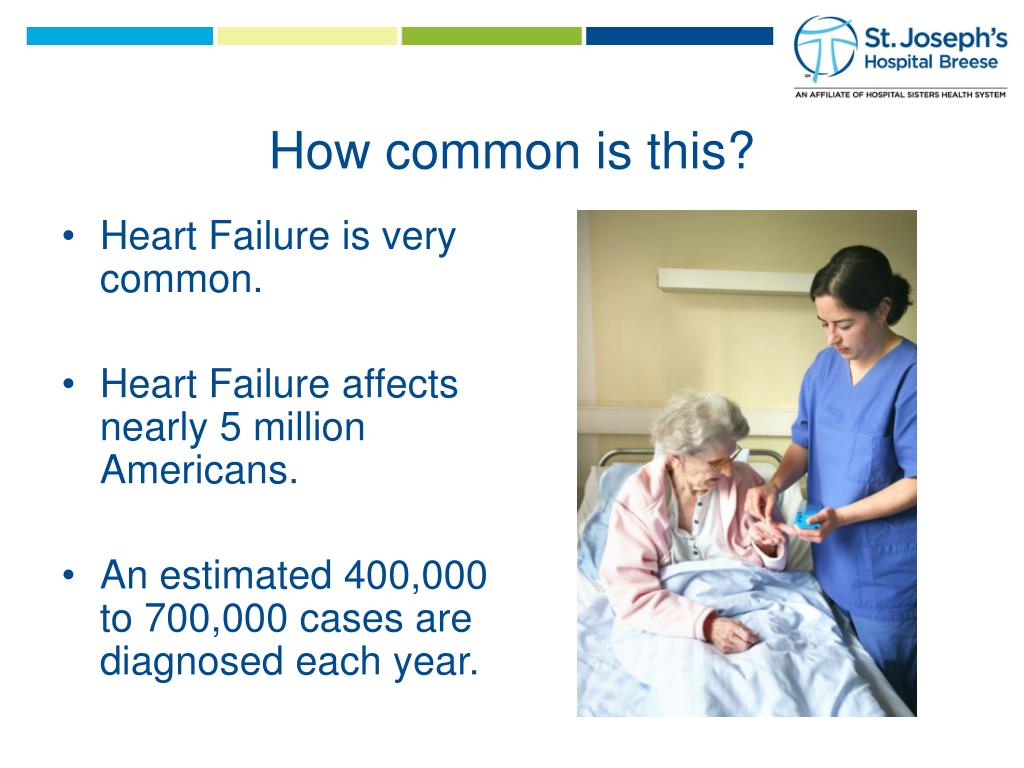 St. Joseph's
Hospital Breese
AN AFFILIATE OF HOSPITAL SISTERS HEALTH SYSTEM

How common is this?

• Heart Failure is very common.

• Heart Failure affects nearly 5 million Americans.

• An estimated 400,000 to 700,000 cases are diagnosed each year.